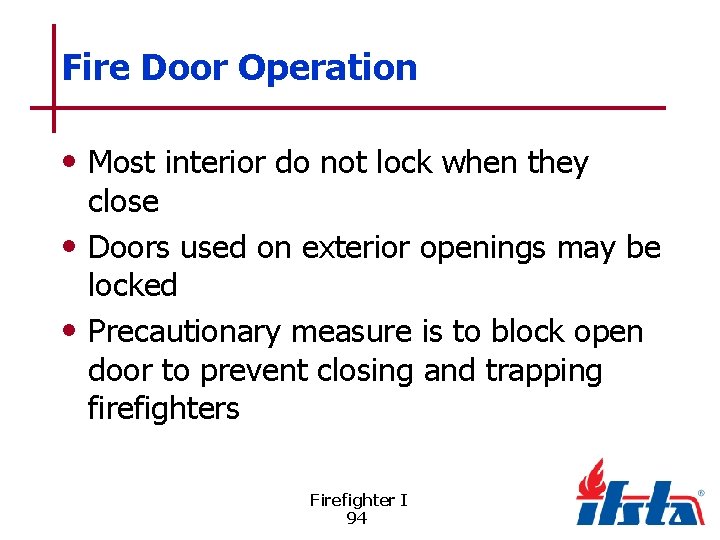 Fire Door Operation

• Most interior do not lock when they close

• Doors used on exterior openings may be locked

• Precautionary measure is to block open door to prevent closing and trapping firefighters

Firefighter I
94

ifsta®